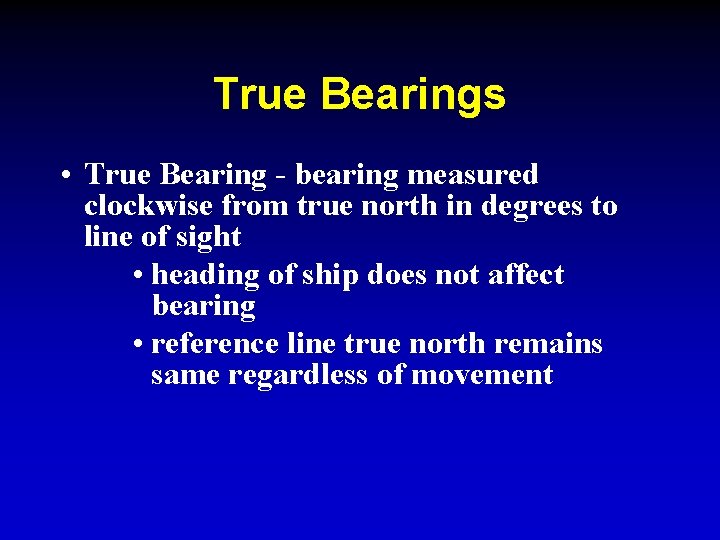 True Bearings

• True Bearing - bearing measured clockwise from true north in degrees to line of sight

• heading of ship does not affect bearing

• reference line true north remains same regardless of movement